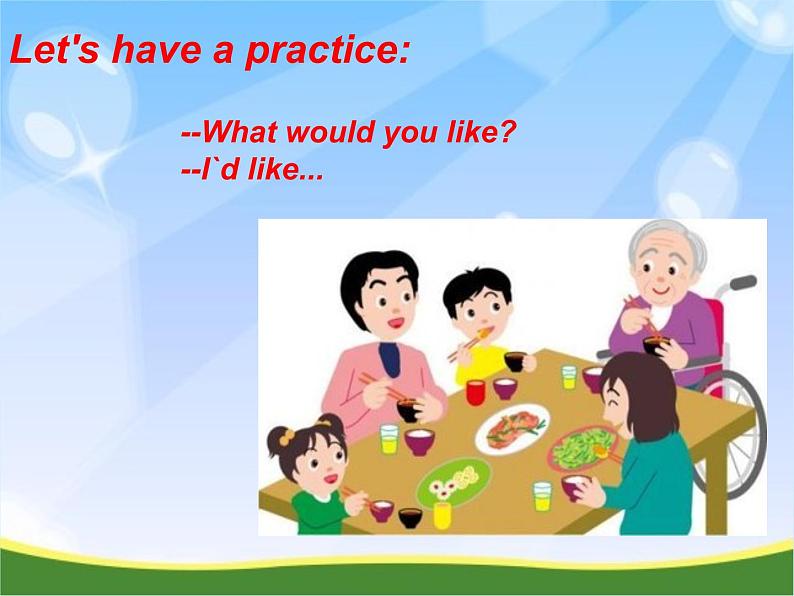 Let's have a practice:

--What would you like?
--I`d like...